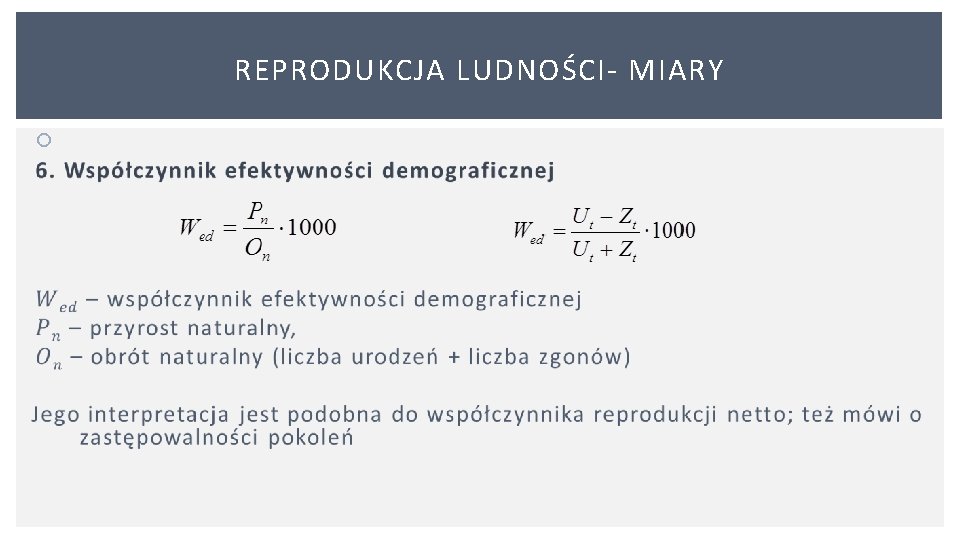 REPRODUKCJA LUDNOŚCI- MIARY

6. Współczynnik efektywności demograficznej

$W_{ed} = \frac{P_n}{O_n} \cdot 1000$

$W_{ed} = \frac{U_t - Z_t}{U_t + Z_t} \cdot 1000$

$W_{ed}$ – współczynnik efektywności demograficznej
$P_n$ – przyrost naturalny,
$O_n$ – obrót naturalny (liczba urodzeń + liczba zgonów)

Jego interpretacja jest podobna do współczynnika reprodukcji netto; też mówi o zastępowalności pokoleń